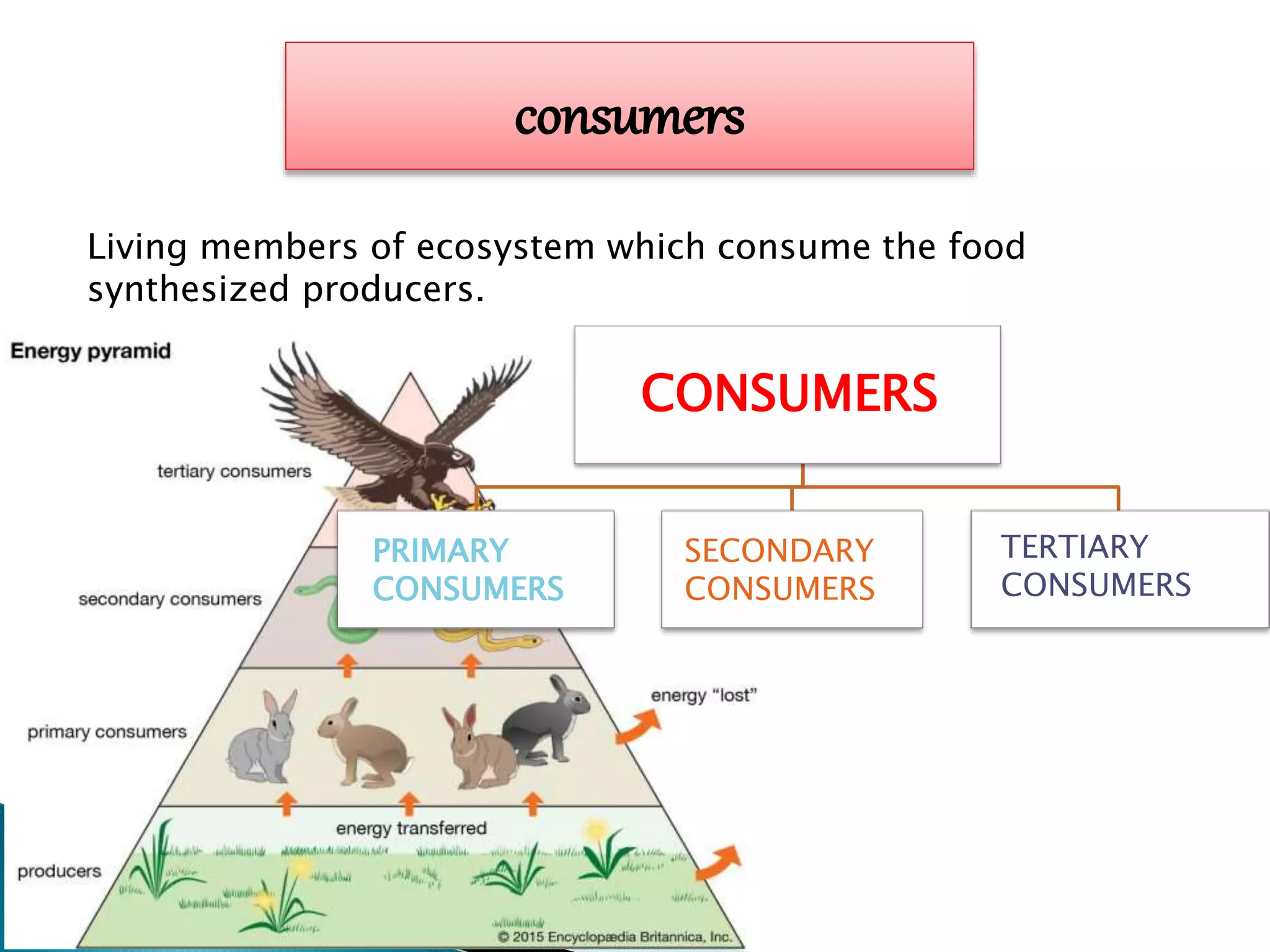 consumers

Living members of ecosystem which consume the food synthesized producers.

Energy pyramid

tertiary consumers

secondary consumers

primary consumers

producers

energy "lost"

energy transferred

© 2015 Encyclopædia Britannica, Inc.

CONSUMERS

PRIMARY CONSUMERS

SECONDARY CONSUMERS

TERTIARY CONSUMERS